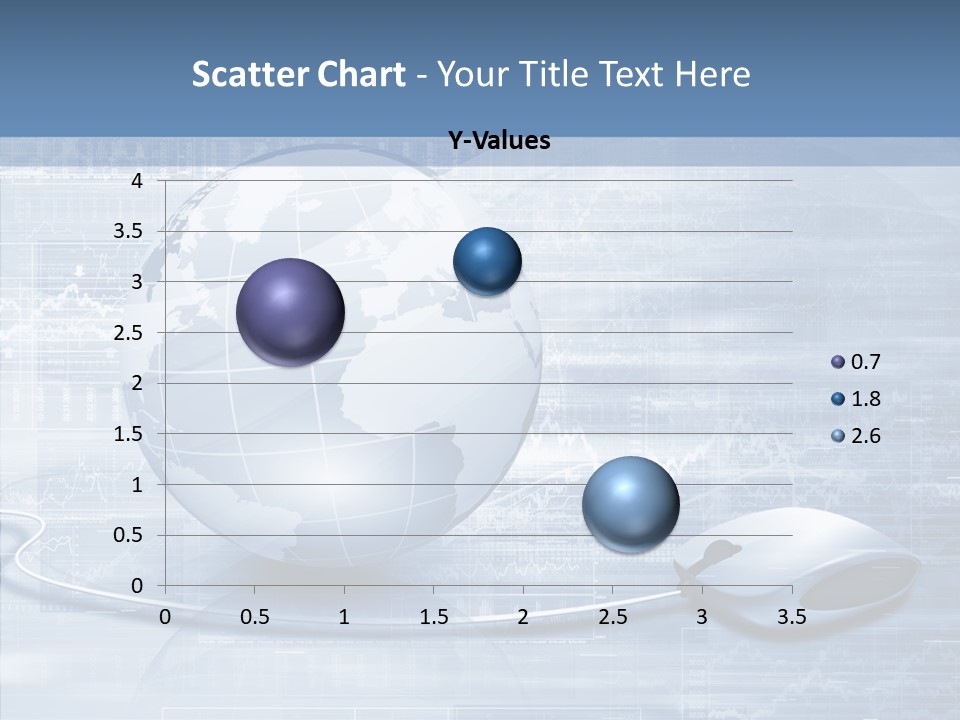 Scatter Chart - Your Title Text Here

Y-Values

4
3.5
3
2.5
2
1.5
1
0.5
0

0 0.5 1 1.5 2 2.5 3 3.5

0.7
1.8
2.6